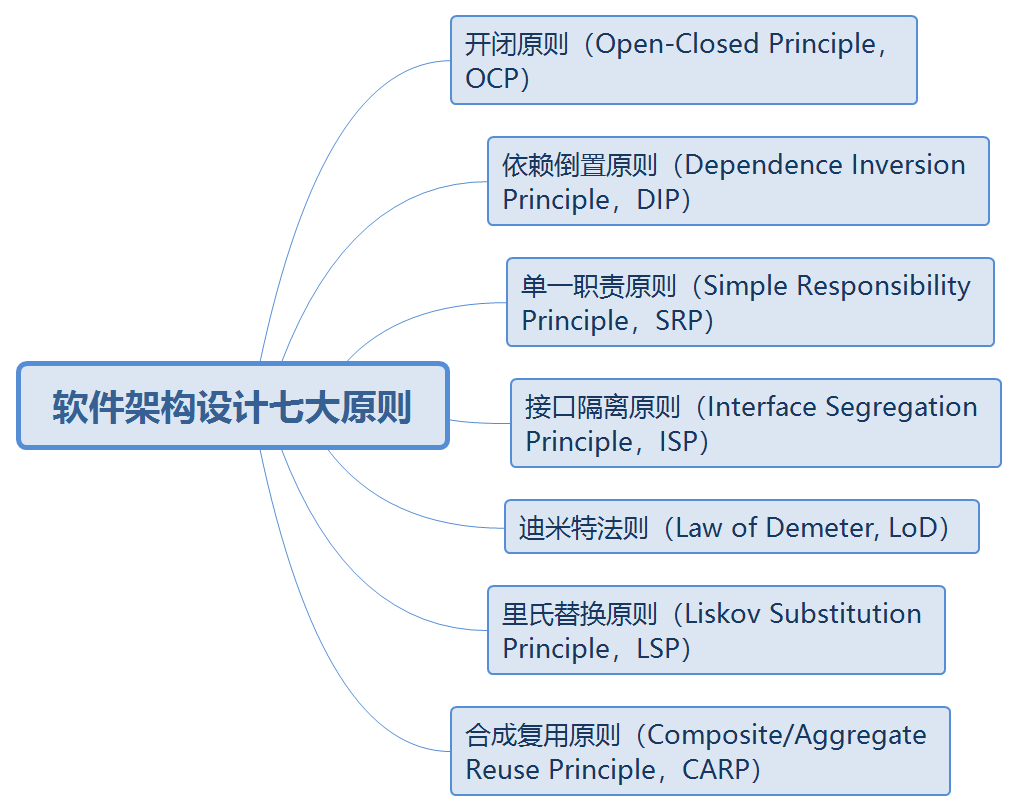 软件架构设计七大原则

开闭原则（Open-Closed Principle，OCP）

依赖倒置原则（Dependence Inversion Principle，DIP）

单一职责原则（Simple Responsibility Principle，SRP）

接口隔离原则（Interface Segregation Principle，ISP）

迪米特法则（Law of Demeter, LoD）

里氏替换原则（Liskov Substitution Principle，LSP）

合成复用原则（Composite/Aggregate Reuse Principle，CARP）